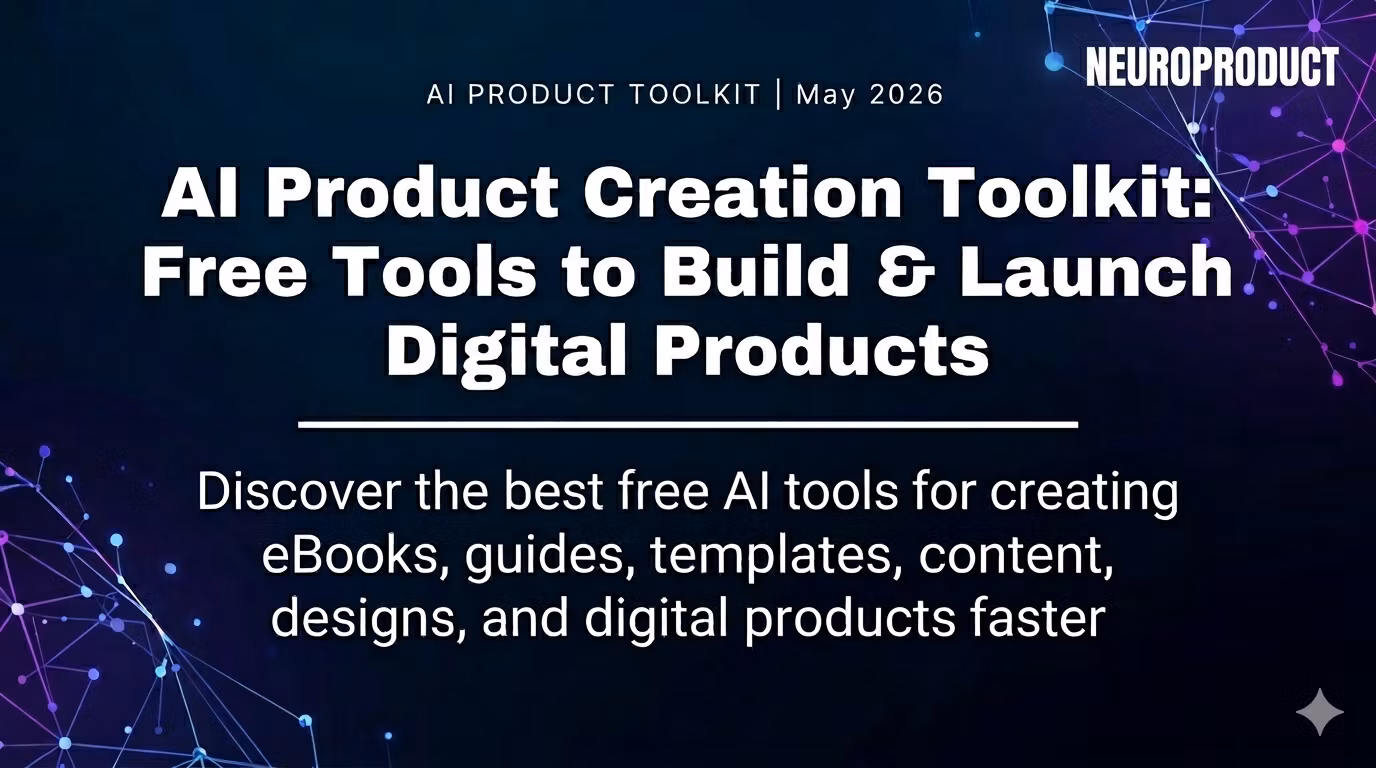 NEUROPRODUCT

AI PRODUCT TOOLKIT | May 2026

AI Product Creation Toolkit: Free Tools to Build & Launch Digital Products

Discover the best free AI tools for creating eBooks, guides, templates, content, designs, and digital products faster